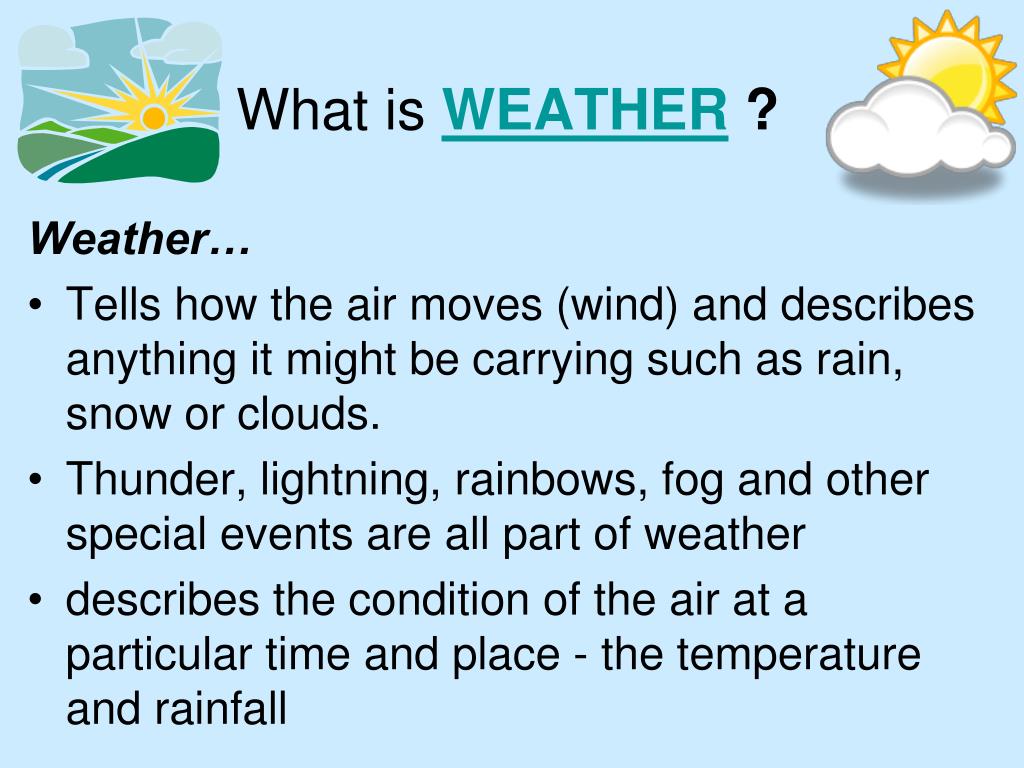 What is WEATHER ?

Weather…

• Tells how the air moves (wind) and describes anything it might be carrying such as rain, snow or clouds.
• Thunder, lightning, rainbows, fog and other special events are all part of weather
• describes the condition of the air at a particular time and place - the temperature and rainfall